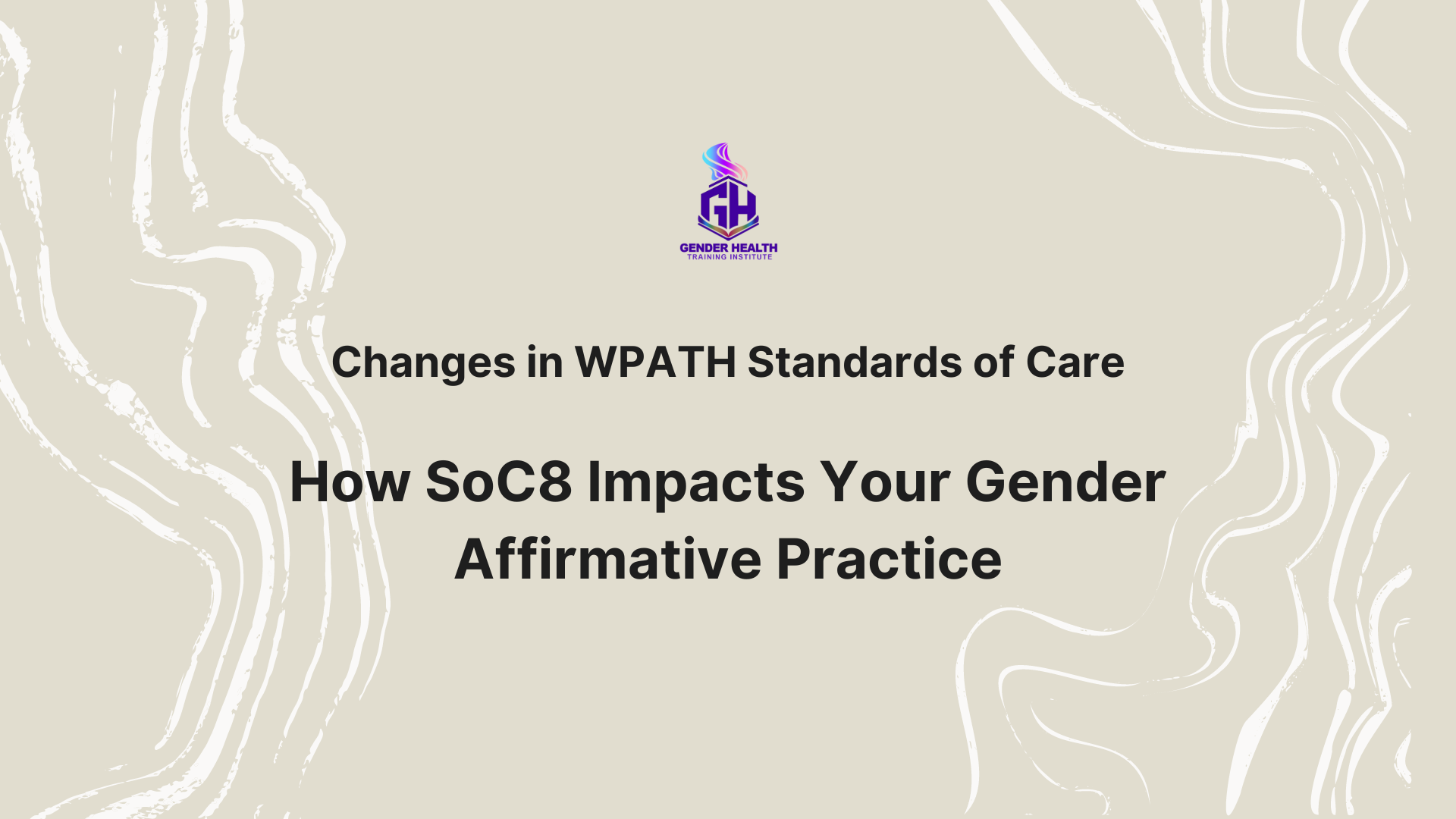 GH
GENDER HEALTH
TRAINING INSTITUTE

Changes in WPATH Standards of Care

How SoC8 Impacts Your Gender Affirmative Practice